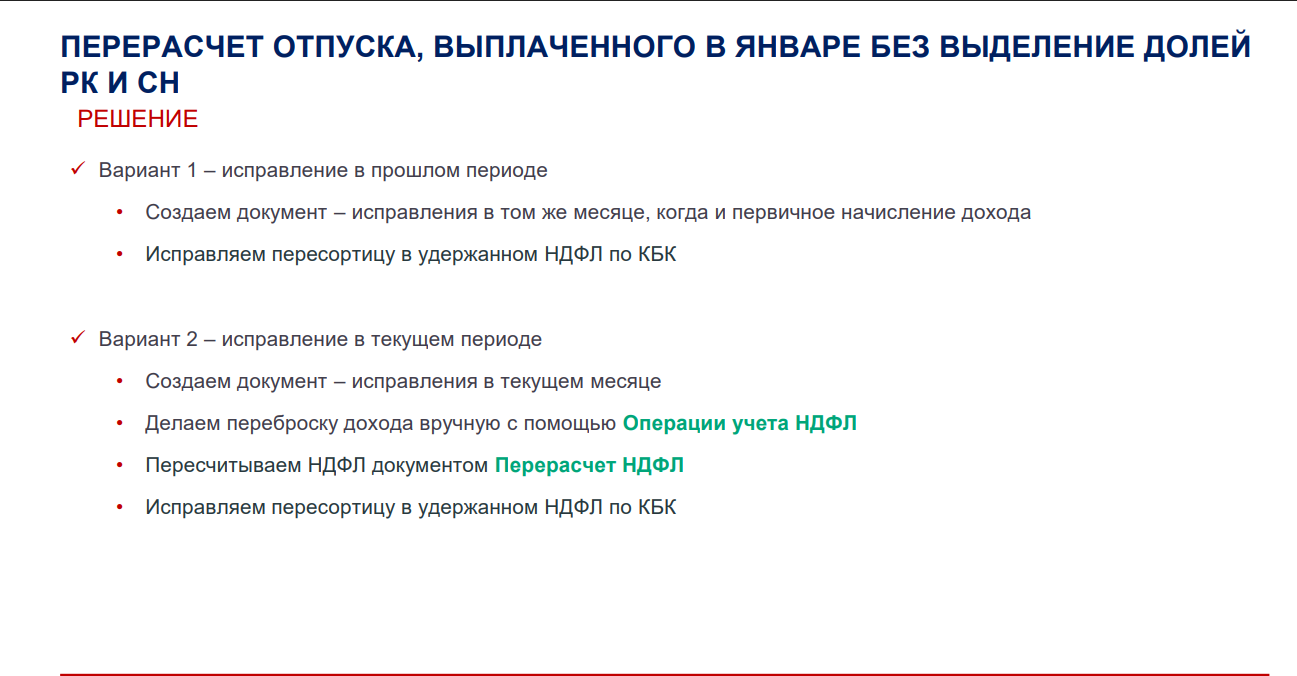 ПЕРЕРАСЧЕТ ОТПУСКА, ВЫПЛАЧЕННОГО В ЯНВАРЕ БЕЗ ВЫДЕЛЕНИЕ ДОЛЕЙ РК И СН

РЕШЕНИЕ

✓ Вариант 1 – исправление в прошлом периоде

• Создаем документ – исправления в том же месяце, когда и первичное начисление дохода

• Исправляем пересортицу в удержанном НДФЛ по КБК

✓ Вариант 2 – исправление в текущем периоде

• Создаем документ – исправления в текущем месяце

• Делаем переброску дохода вручную с помощью Операции учета НДФЛ

• Пересчитываем НДФЛ документом Перерасчет НДФЛ

• Исправляем пересортицу в удержанном НДФЛ по КБК